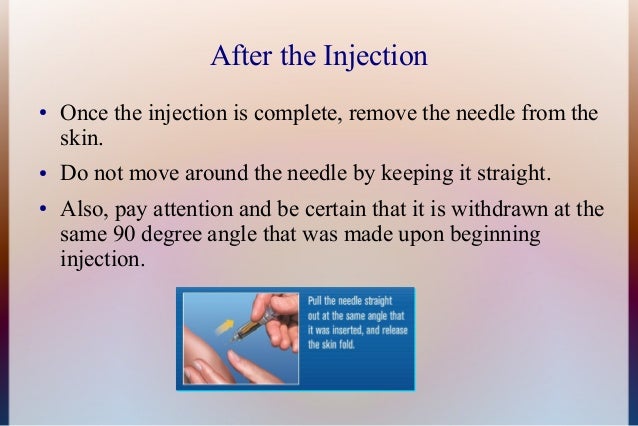 After the Injection

• Once the injection is complete, remove the needle from the skin.

• Do not move around the needle by keeping it straight.

• Also, pay attention and be certain that it is withdrawn at the same 90 degree angle that was made upon beginning injection.

Pull the needle straight out at the same angle that it was inserted, and release the skin fold.